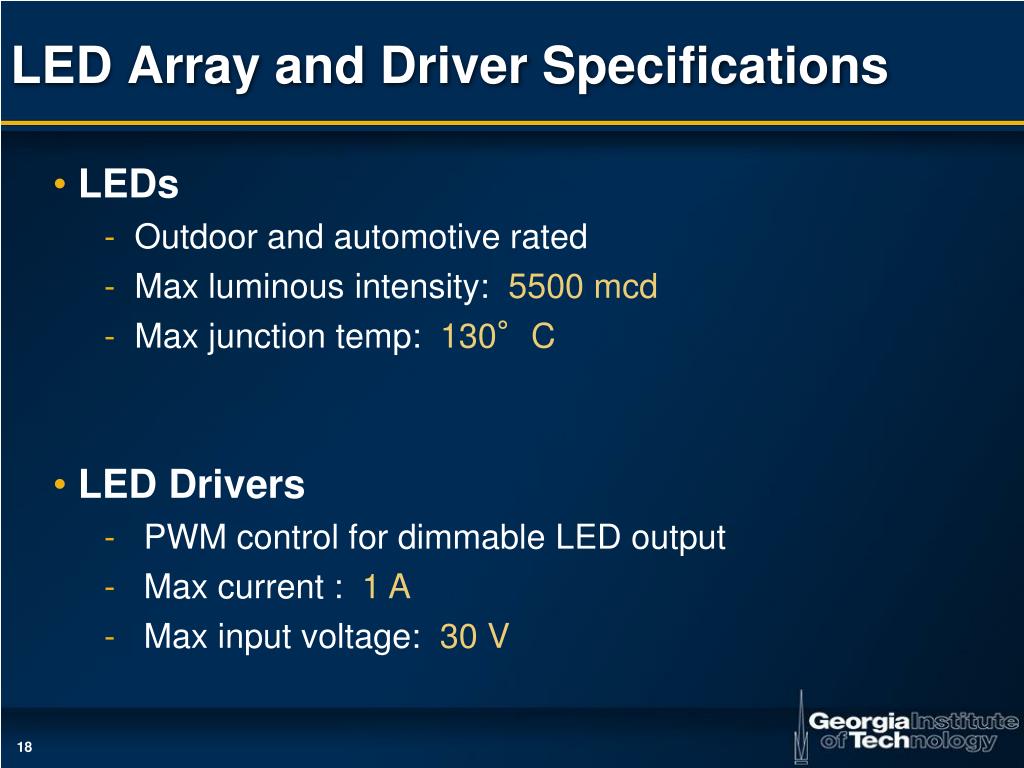 LED Array and Driver Specifications

• LEDs
- Outdoor and automotive rated
- Max luminous intensity: 5500 mcd
- Max junction temp: 130° C

• LED Drivers
- PWM control for dimmable LED output
- Max current : 1 A
- Max input voltage: 30 V

18

Georgia Institute of Technology